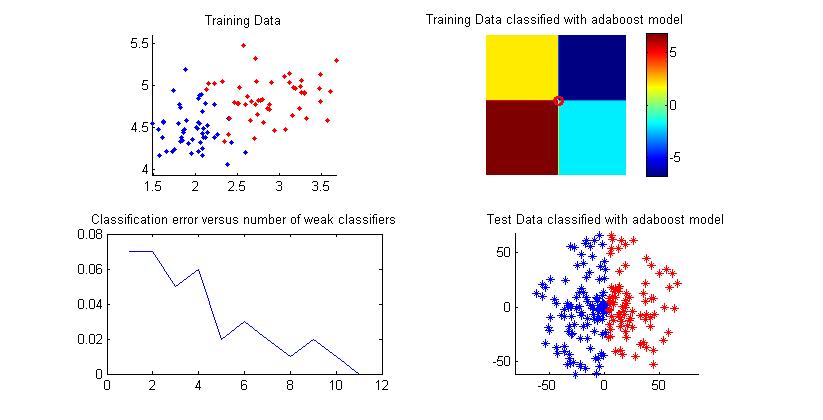 Training Data

5.5
5
4.5
4
1.5 2 2.5 3 3.5

Training Data classified with adaboost model

5
0
-5

Classification error versus number of weak classifiers

0.08
0.06
0.04
0.02
0
0 2 4 6 8 10 12

Test Data classified with adaboost model

50
0
-50
-50 0 50